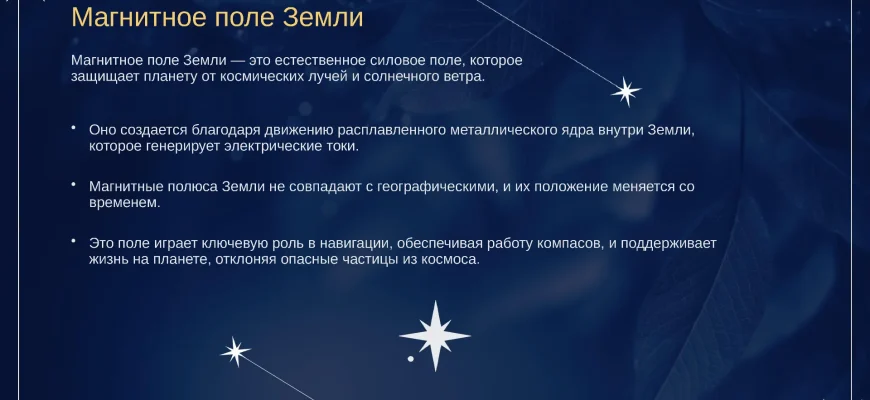 Магнитное поле Земли

Магнитное поле Земли — это естественное силовое поле, которое защищает планету от космических лучей и солнечного ветра.

• Оно создается благодаря движению расплавленного металлического ядра внутри Земли, которое генерирует электрические токи.

• Магнитные полюса Земли не совпадают с географическими, и их положение меняется со временем.

• Это поле играет ключевую роль в навигации, обеспечивая работу компасов, и поддерживает жизнь на планете, отклоняя опасные частицы из космоса.